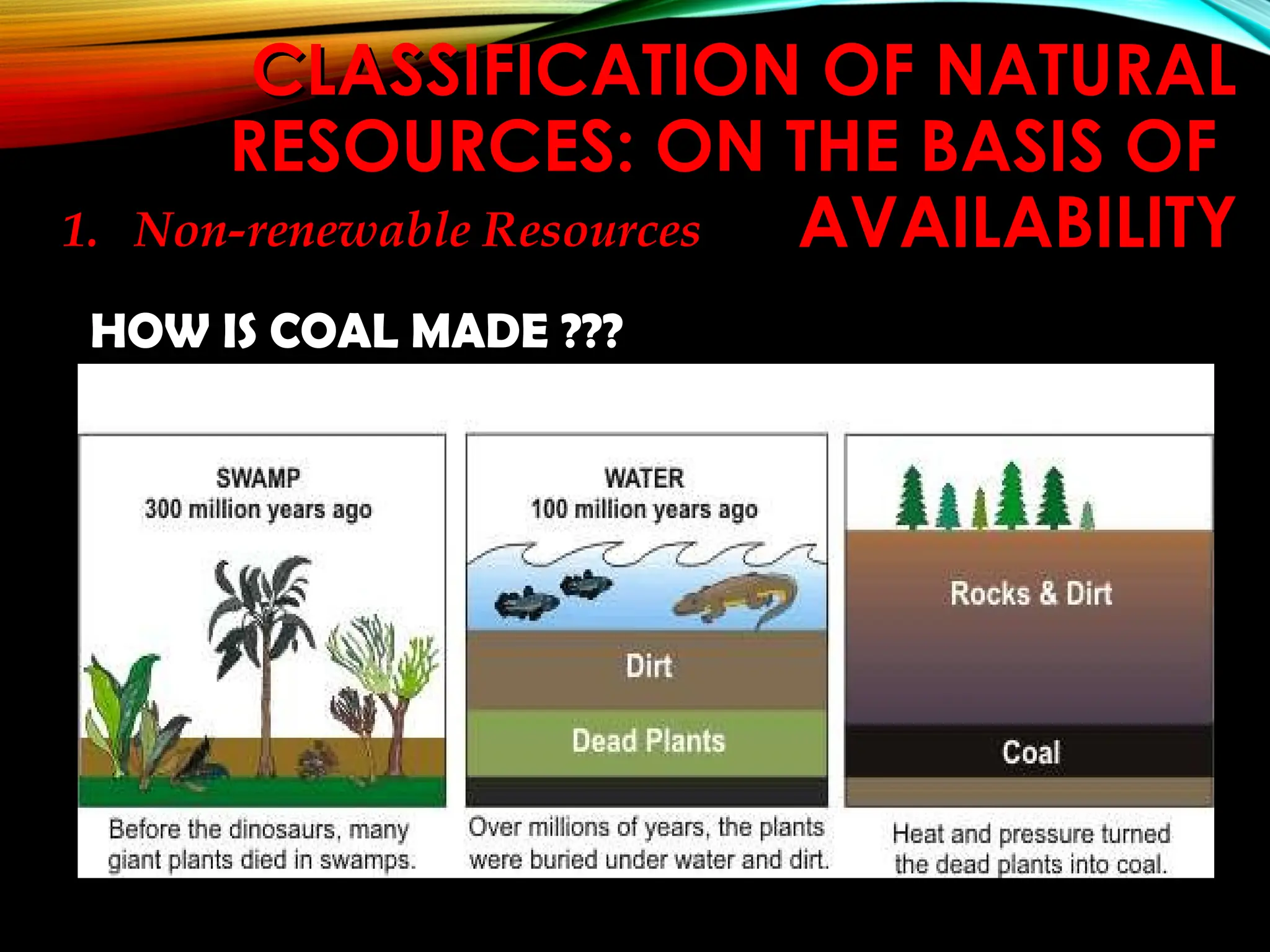 CLASSIFICATION OF NATURAL RESOURCES: ON THE BASIS OF AVAILABILITY

1. Non-renewable Resources

HOW IS COAL MADE ???

SWAMP
300 million years ago

Before the dinosaurs, many giant plants died in swamps.

WATER
100 million years ago

Dirt

Dead Plants

Over millions of years, the plants were buried under water and dirt.

Rocks & Dirt

Coal

Heat and pressure turned the dead plants into coal.